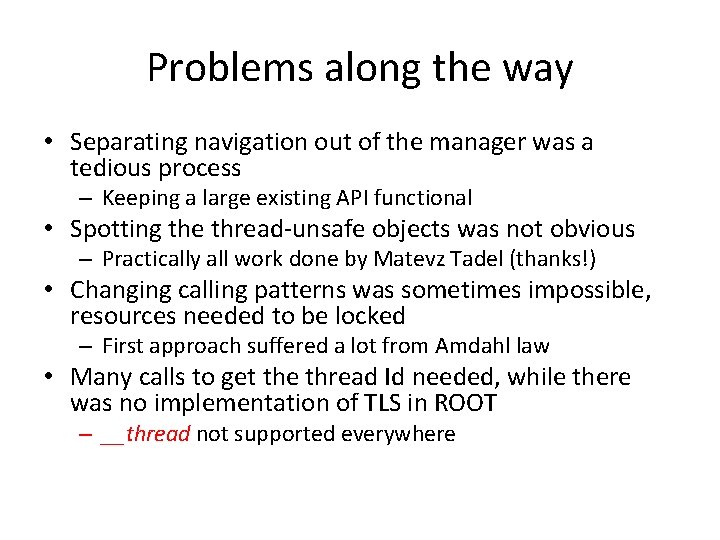 Problems along the way

• Separating navigation out of the manager was a tedious process
  – Keeping a large existing API functional
• Spotting the thread-unsafe objects was not obvious
  – Practically all work done by Matevz Tadel (thanks!)
• Changing calling patterns was sometimes impossible, resources needed to be locked
  – First approach suffered a lot from Amdahl law
• Many calls to get the thread Id needed, while there was no implementation of TLS in ROOT
  – __thread not supported everywhere